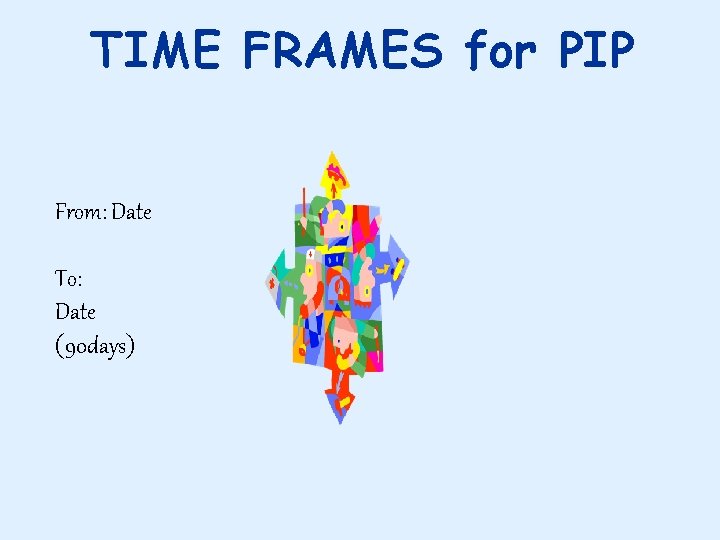 TIME FRAMEs for PIP

From: Date

To:
Date
(90days)